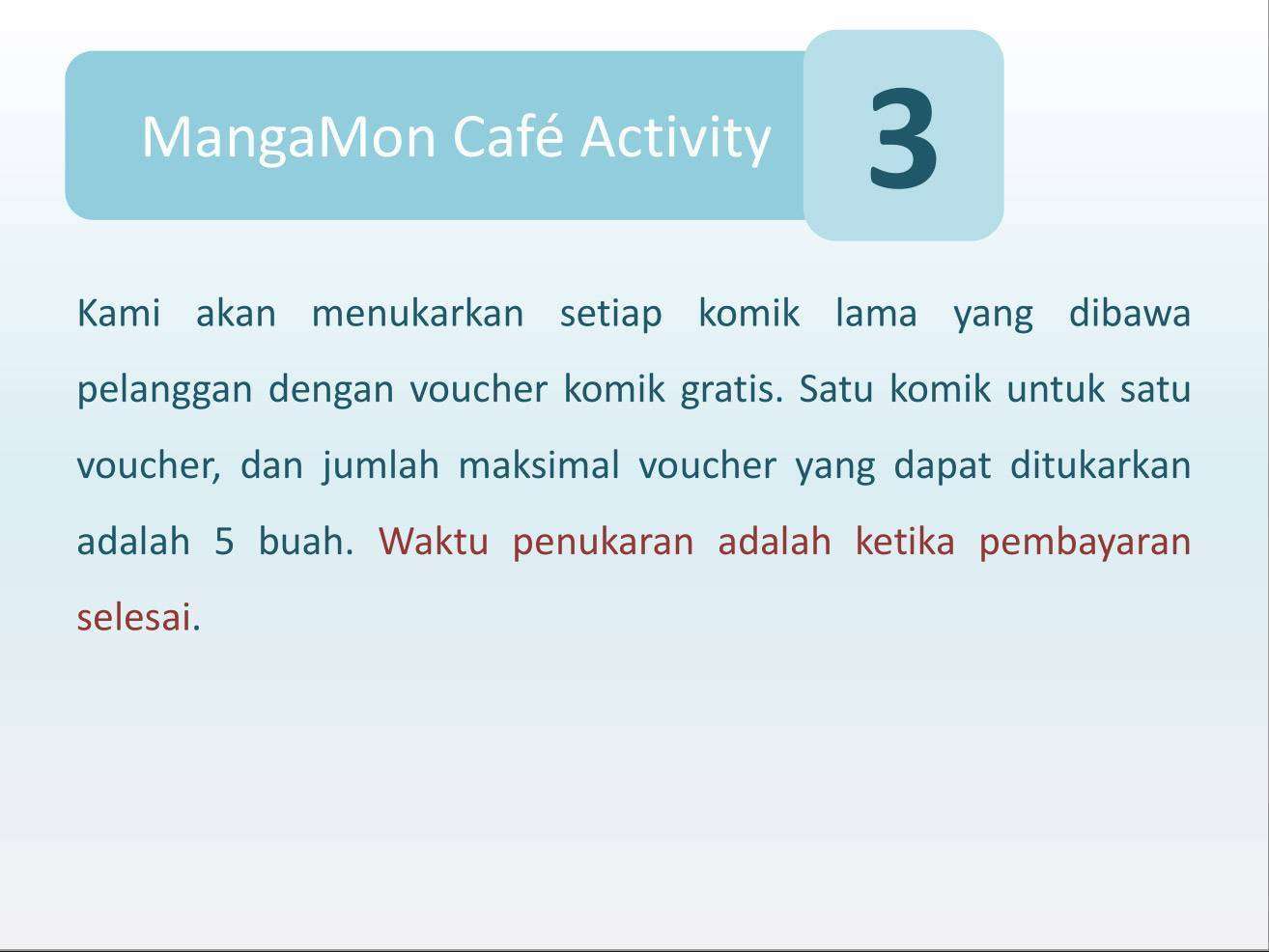 MangaMon Café Activity

3

Kami akan menukarkan setiap komik lama yang dibawa pelanggan dengan voucher komik gratis. Satu komik untuk satu voucher, dan jumlah maksimal voucher yang dapat ditukarkan adalah 5 buah. Waktu penukaran adalah ketika pembayaran selesai.